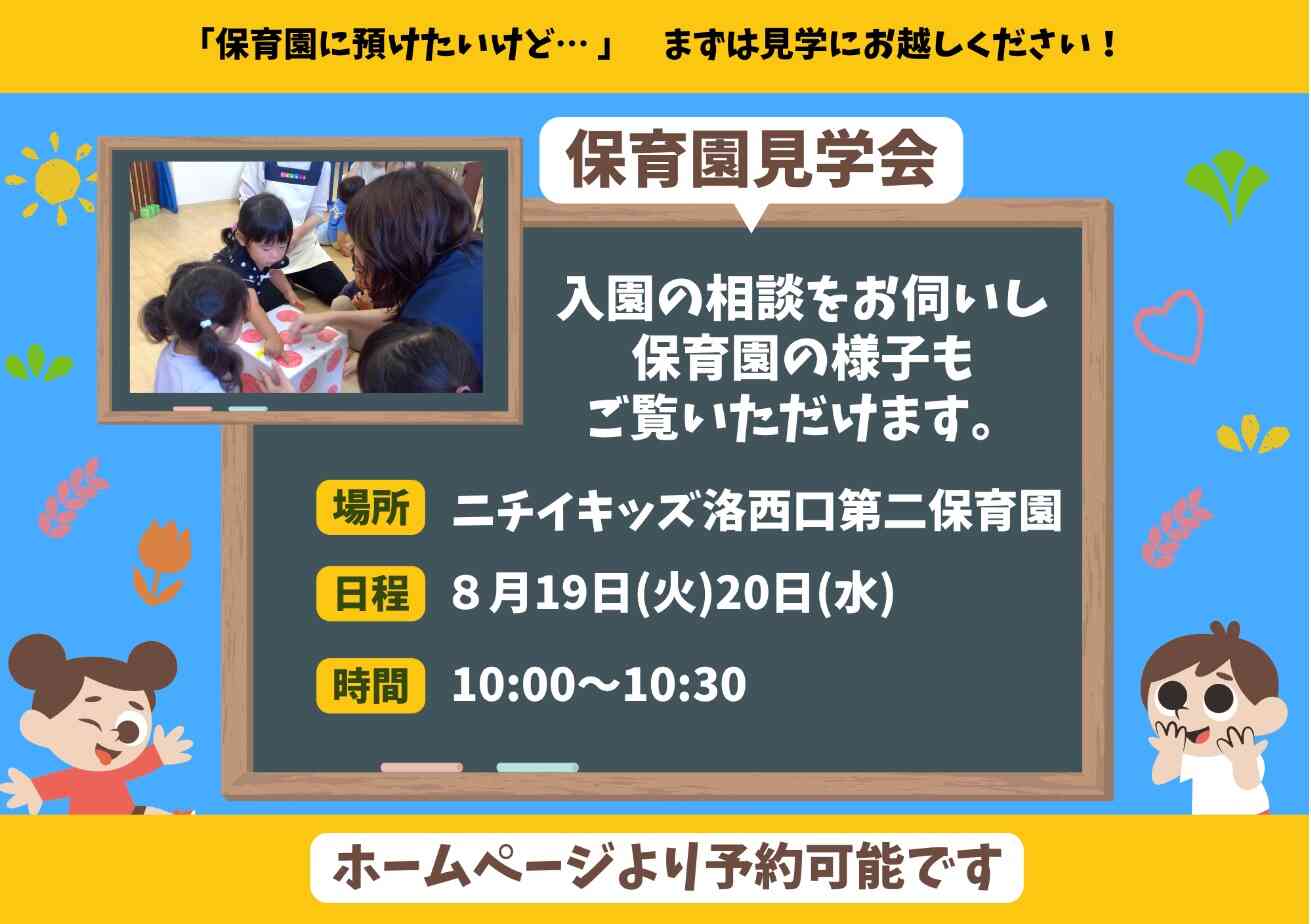 「保育園に預けたいけど…」　まずは見学にお越しください！

保育園見学会

入園の相談をお伺いし
保育園の様子も
ご覧いただけます。

場所　ニチイキッズ洛西口第二保育園

日程　８月19日(火)20日(水)

時間　10:00～10:30

ホームページより予約可能です